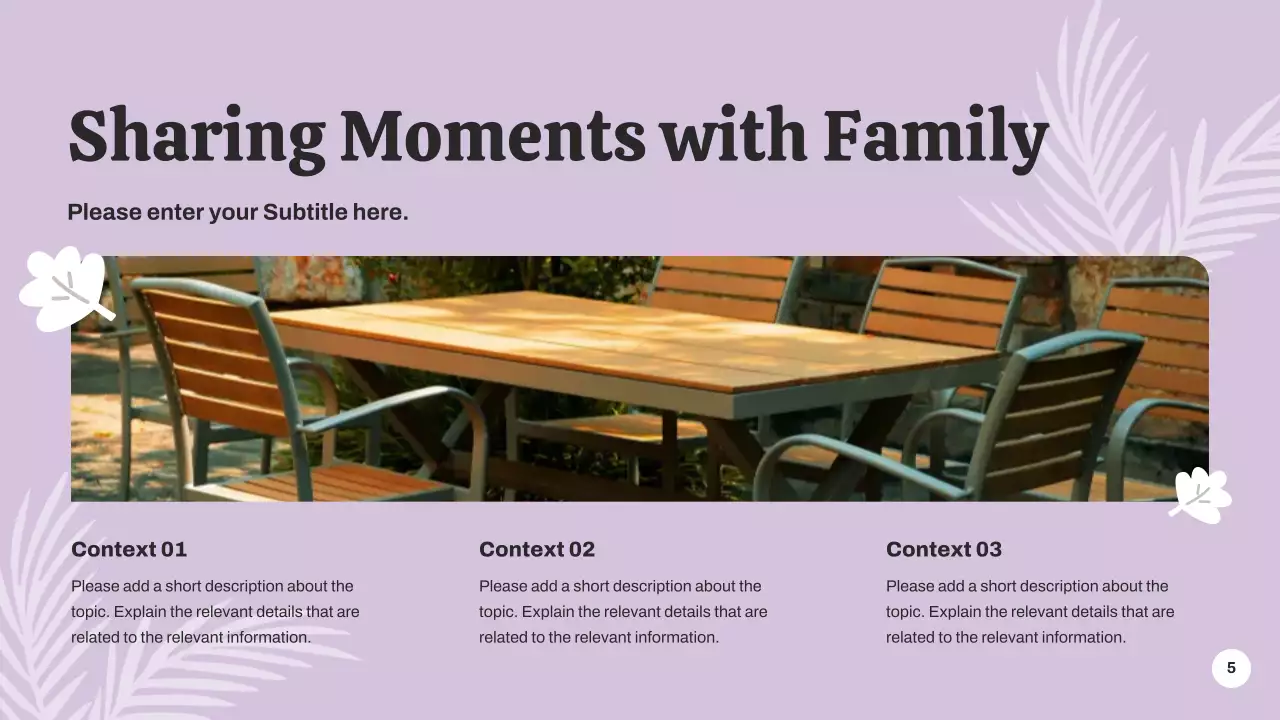 Sharing Moments with Family

Please enter your Subtitle here.

Context 01

Please add a short description about the topic. Explain the relevant details that are related to the relevant information.

Context 02

Please add a short description about the topic. Explain the relevant details that are related to the relevant information.

Context 03

Please add a short description about the topic. Explain the relevant details that are related to the relevant information.

5